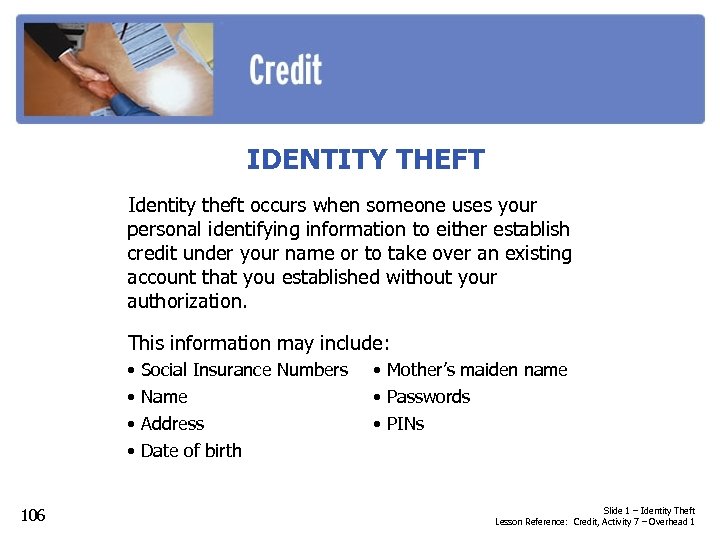 Credit

IDENTITY THEFT

Identity theft occurs when someone uses your personal identifying information to either establish credit under your name or to take over an existing account that you established without your authorization.

This information may include:

• Social Insurance Numbers
• Name
• Address
• Date of birth

• Mother's maiden name
• Passwords
• PINs

106

Slide 1 – Identity Theft
Lesson Reference: Credit, Activity 7 – Overhead 1